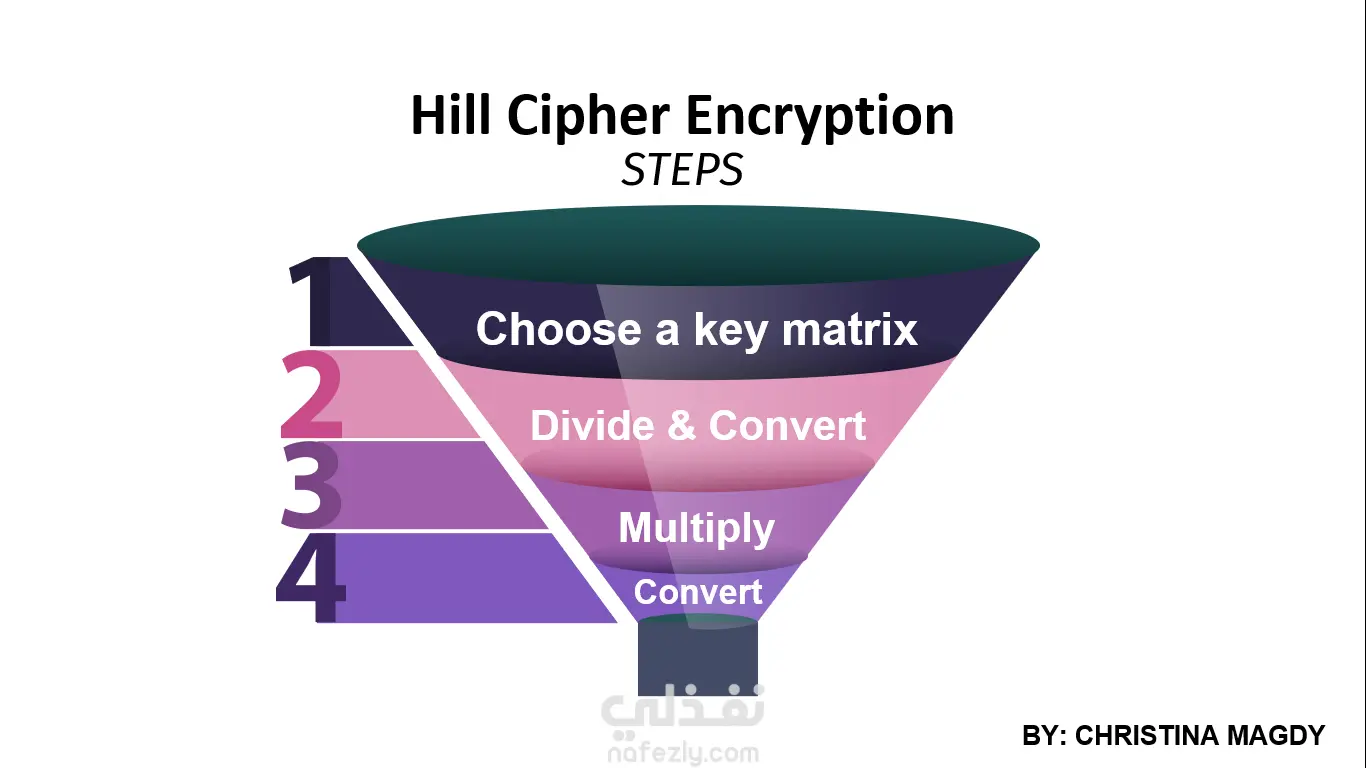 Hill Cipher Encryption
STEPS

1
Choose a key matrix
2
Divide & Convert
3
Multiply
4
Convert

نفذلي
nafezly.com

BY: CHRISTINA MAGDY